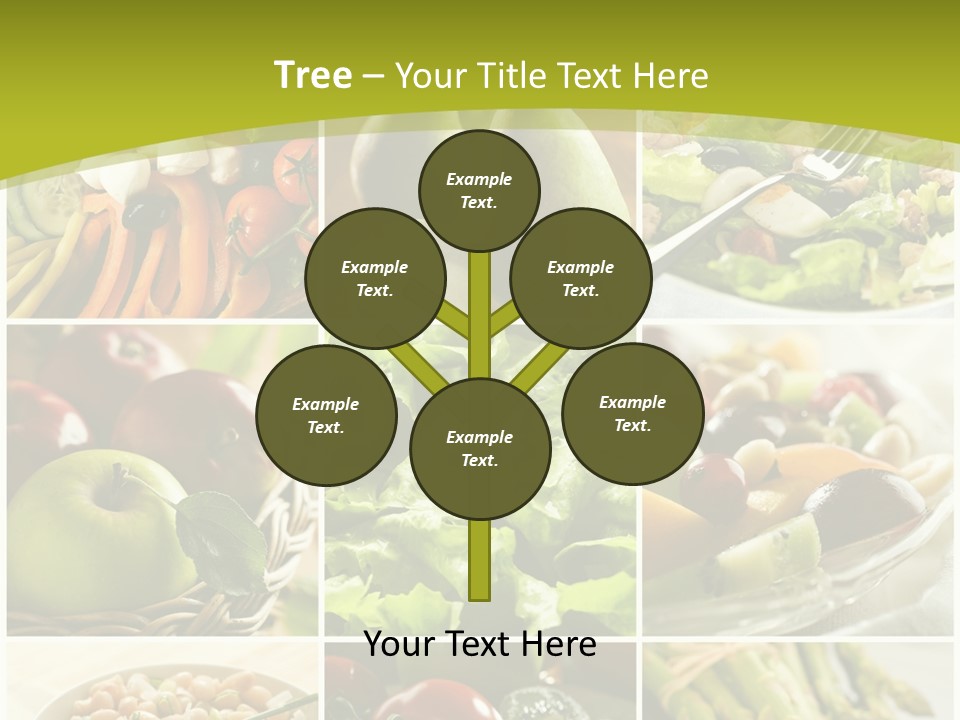 Tree – Your Title Text Here

Example Text.

Example Text.

Example Text.

Example Text.

Example Text.

Example Text.

Your Text Here